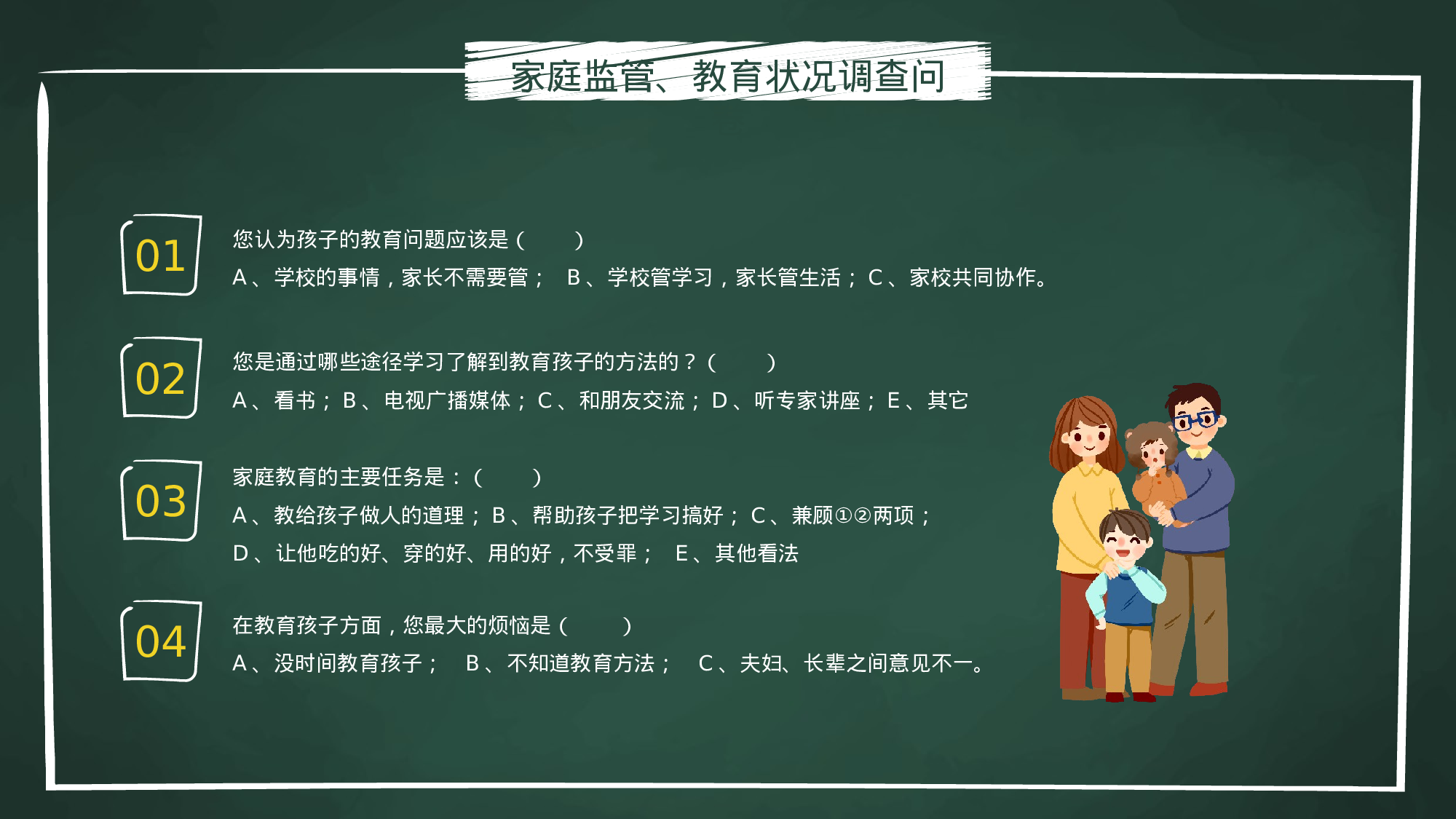 家庭监管、教育状况调查问

01

您认为孩子的教育问题应该是（　　）

A、学校的事情，家长不需要管；　B、学校管学习，家长管生活；C、家校共同协作。

02

您是通过哪些途径学习了解到教育孩子的方法的？（　　）

A、看书；B、电视广播媒体；C、和朋友交流；D、听专家讲座；E、其它

03

家庭教育的主要任务是：（　　）

A、教给孩子做人的道理；B、帮助孩子把学习搞好；C、兼顾①②两项；
D、让他吃的好、穿的好、用的好，不受罪；　E、其他看法

04

在教育孩子方面，您最大的烦恼是（　　）

A、没时间教育孩子；　B、不知道教育方法；　C、夫妇、长辈之间意见不一。